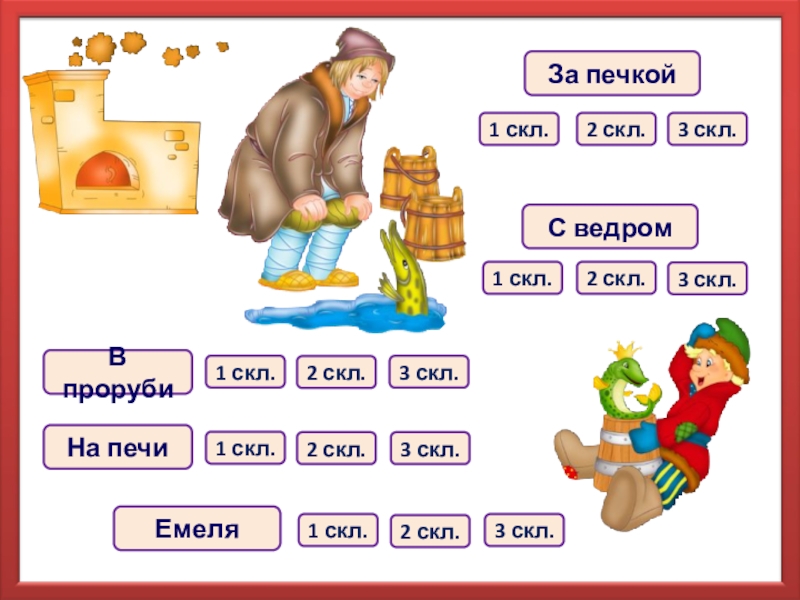 За печкой

1 скл. 2 скл. 3 скл.

С ведром

1 скл. 2 скл. 3 скл.

В проруби

1 скл. 2 скл. 3 скл.

На печи

1 скл. 2 скл. 3 скл.

Емеля

1 скл. 2 скл. 3 скл.